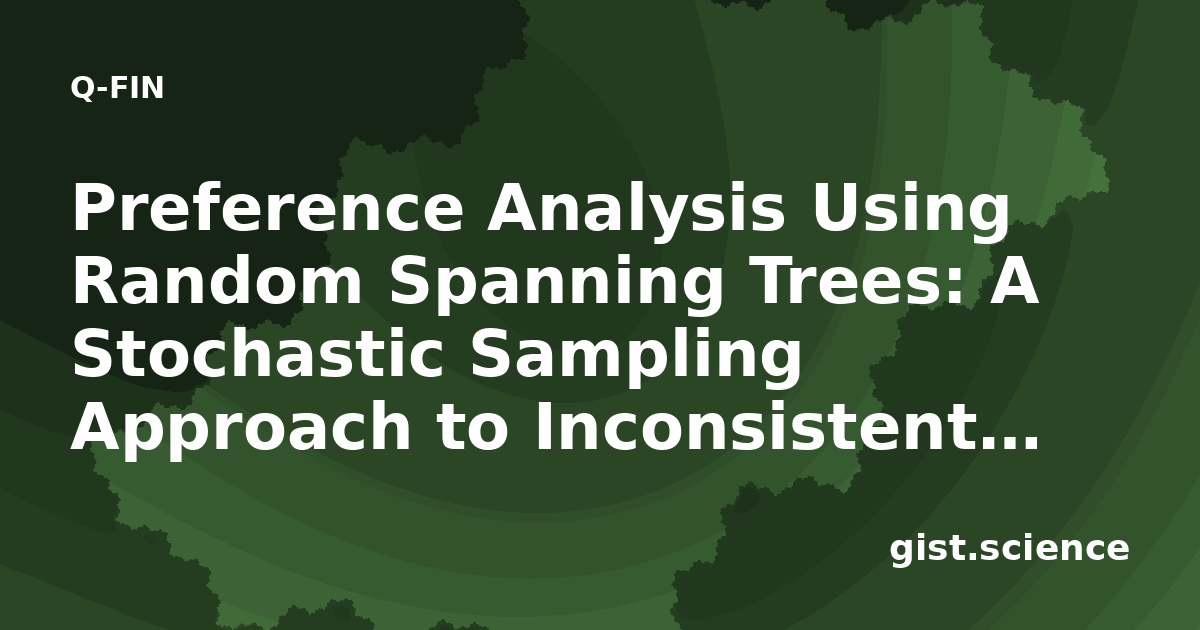 Q-FIN

Preference Analysis Using Random Spanning Trees: A Stochastic Sampling Approach to Inconsistent…

gist.science